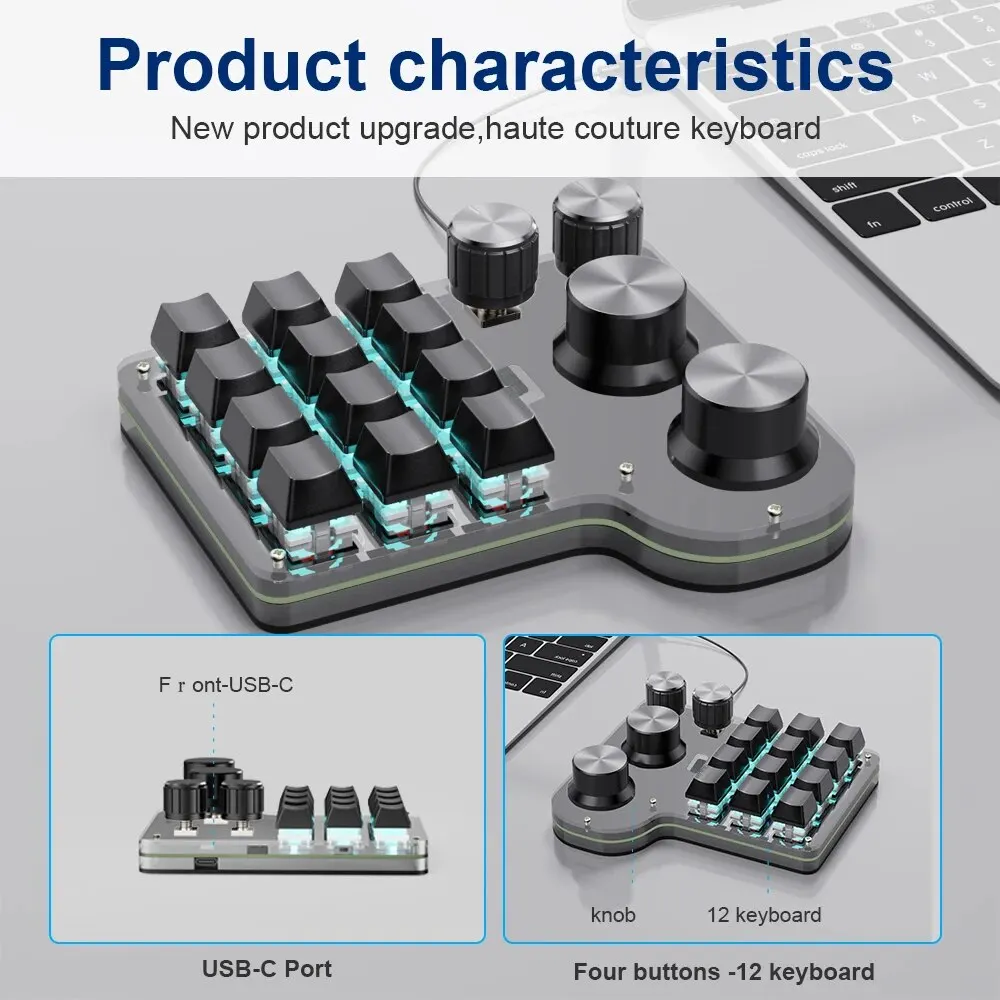 Product characteristics

New product upgrade,haute couture keyboard

caps lock

shift

fn

control

F r ont-USB-C

USB-C Port

knob

12 keyboard

Four buttons -12 keyboard